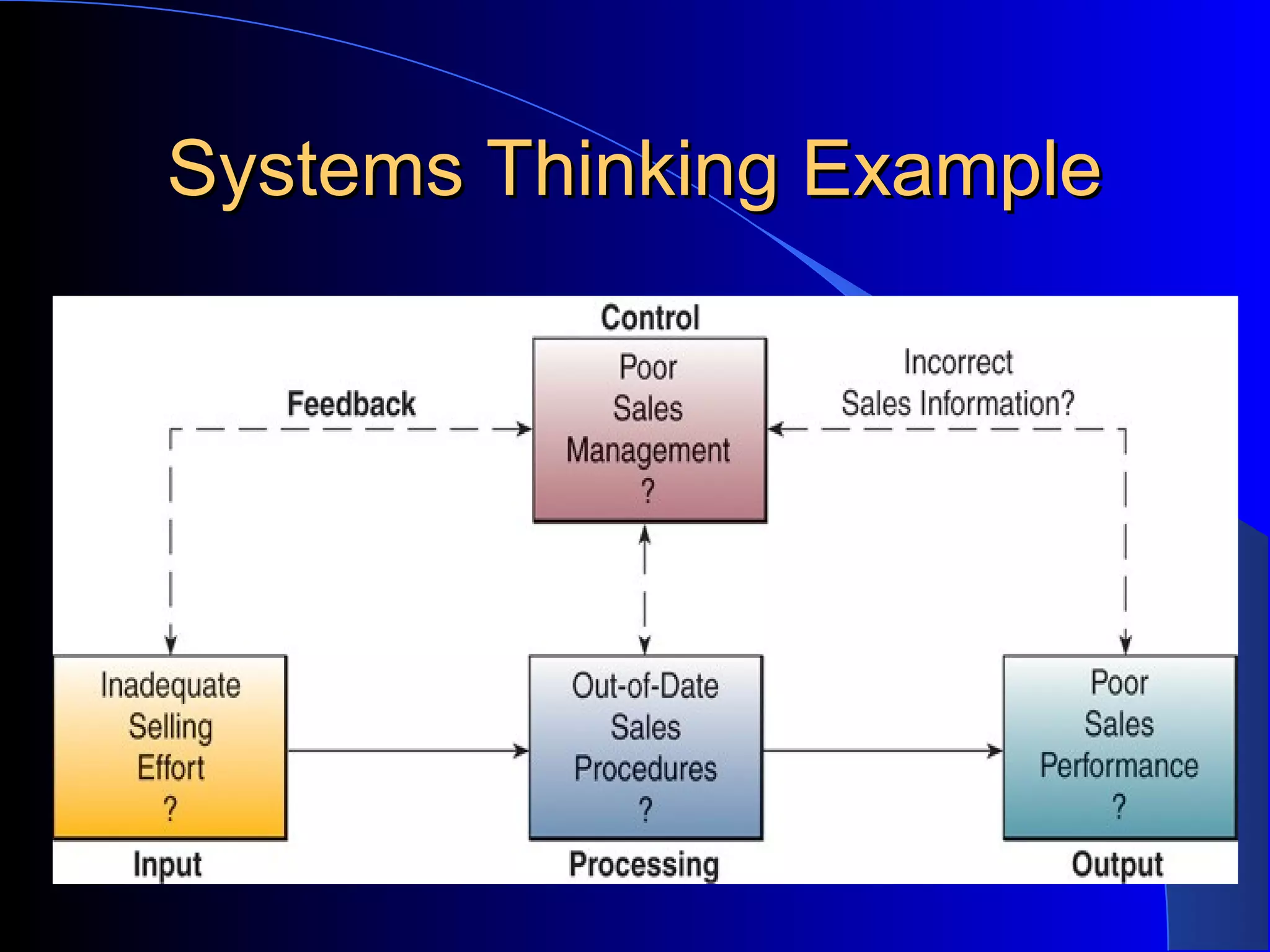 Systems Thinking Example

Control

Poor Sales Management ?

Feedback

Incorrect Sales Information?

Inadequate Selling Effort ?

Input

Out-of-Date Sales Procedures ?

Processing

Poor Sales Performance ?

Output